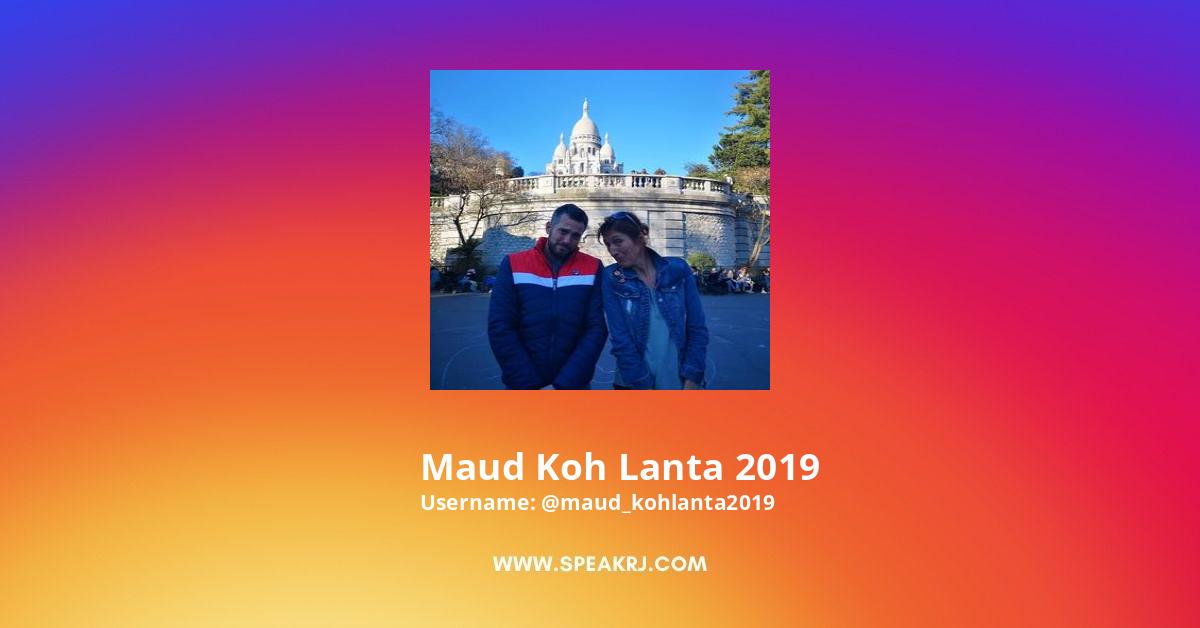 Maud Koh Lanta 2019
Username: @maud_kohlanta2019

WWW.SPEAKRJ.COM